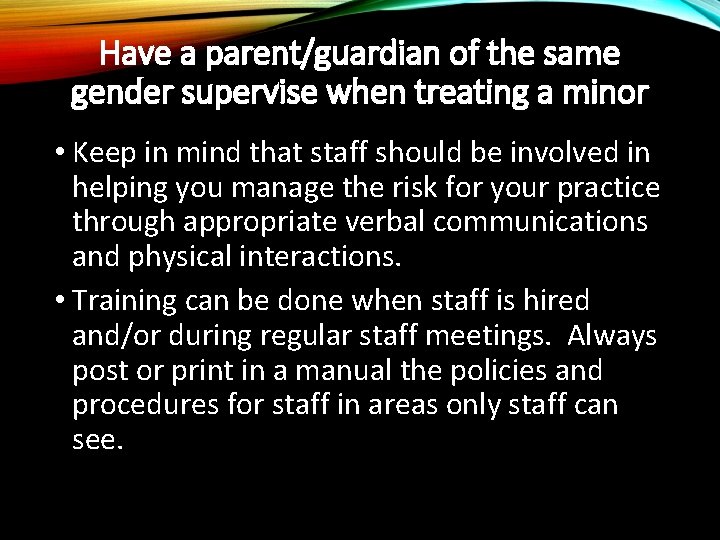 Have a parent/guardian of the same gender supervise when treating a minor

• Keep in mind that staff should be involved in helping you manage the risk for your practice through appropriate verbal communications and physical interactions.

• Training can be done when staff is hired and/or during regular staff meetings. Always post or print in a manual the policies and procedures for staff in areas only staff can see.